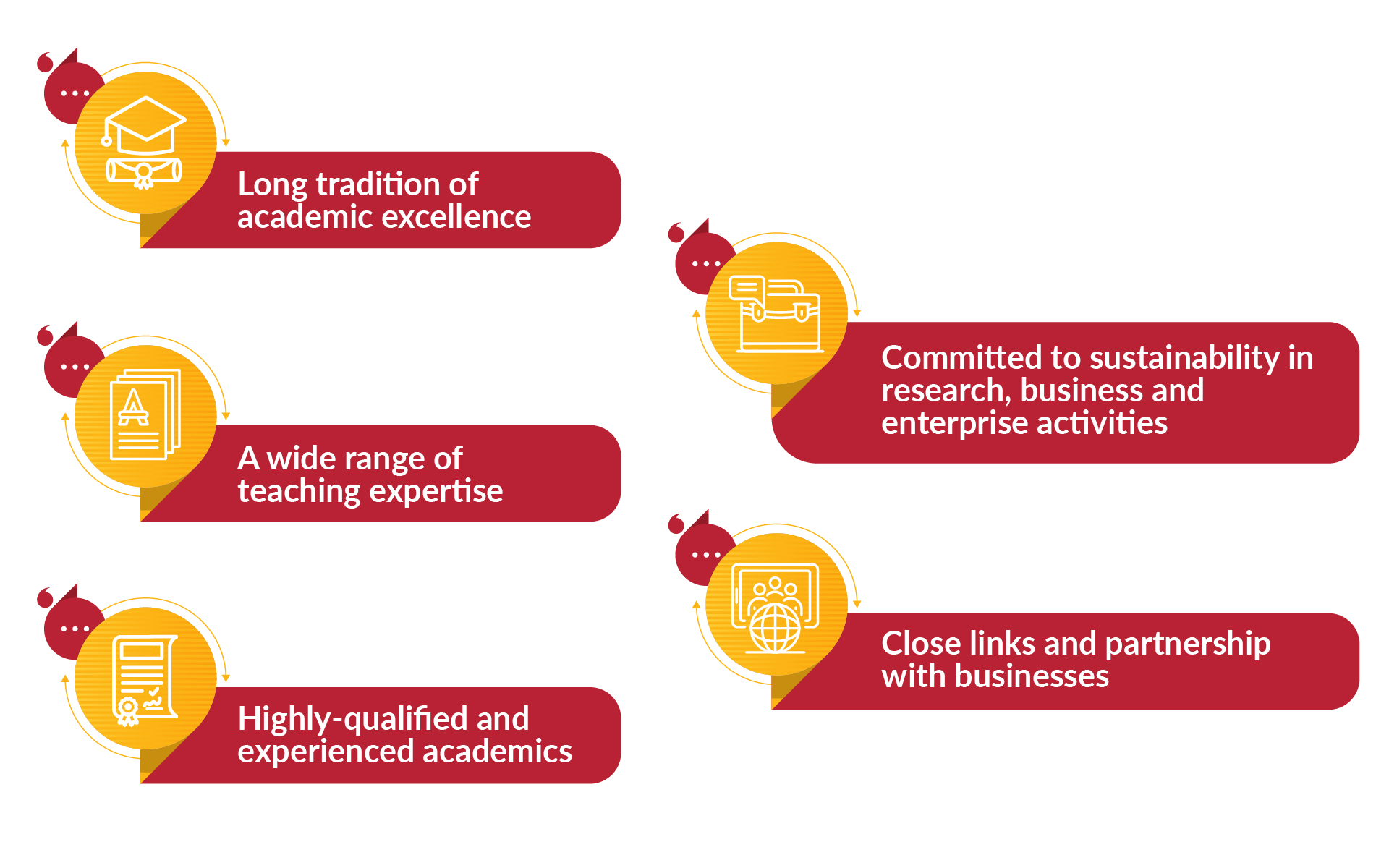 Long tradition of academic excellence

A wide range of teaching expertise

Highly-qualified and experienced academics

Committed to sustainability in research, business and enterprise activities

Close links and partnership with businesses